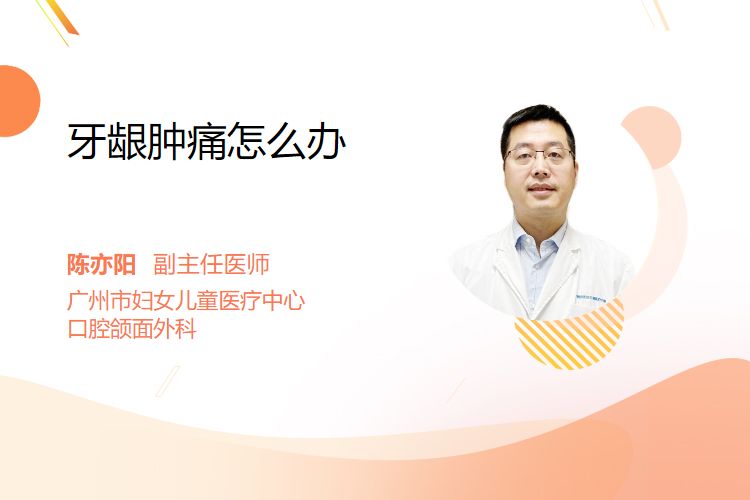 牙龈肿痛怎么办

陈亦阳 副主任医师
广州市妇女儿童医疗中心
口腔颌面外科